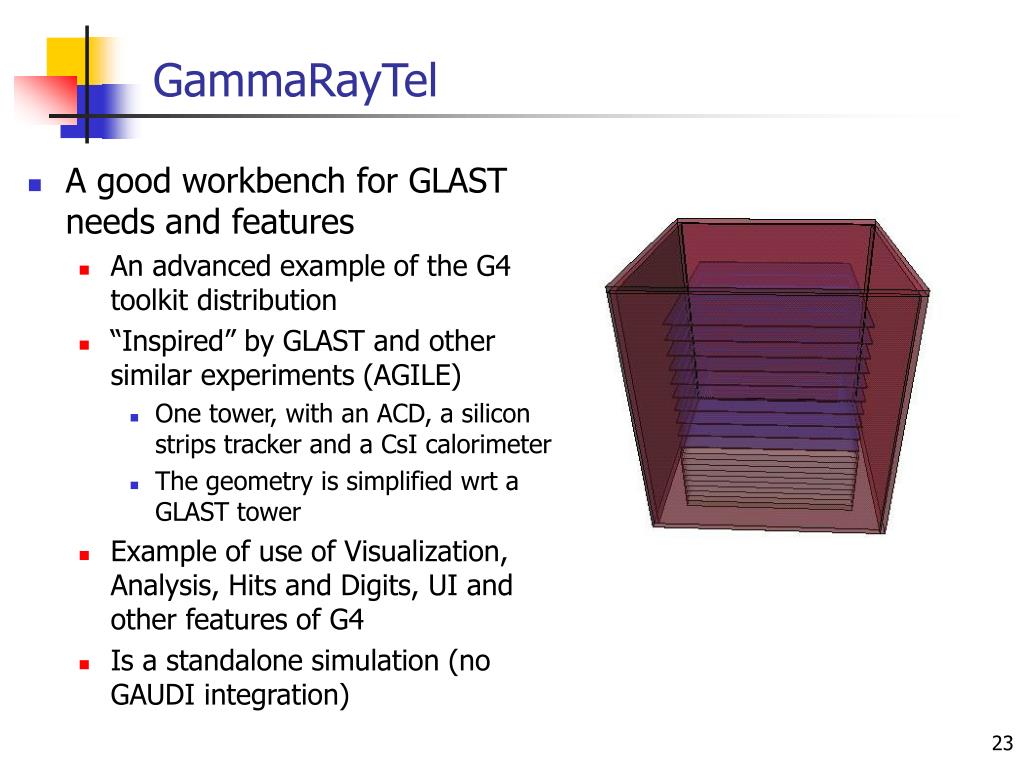 GammaRayTel

A good workbench for GLAST needs and features

An advanced example of the G4 toolkit distribution

“Inspired” by GLAST and other similar experiments (AGILE)

One tower, with an ACD, a silicon strips tracker and a CsI calorimeter

The geometry is simplified wrt a GLAST tower

Example of use of Visualization, Analysis, Hits and Digits, UI and other features of G4

Is a standalone simulation (no GAUDI integration)

23